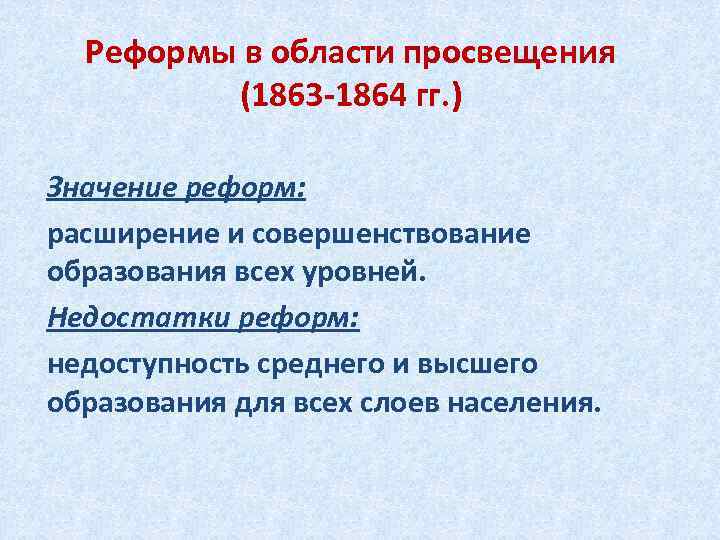 Реформы в области просвещения (1863-1864 гг.)

Значение реформ:

расширение и совершенствование образования всех уровней.

Недостатки реформ:

недоступность среднего и высшего образования для всех слоев населения.